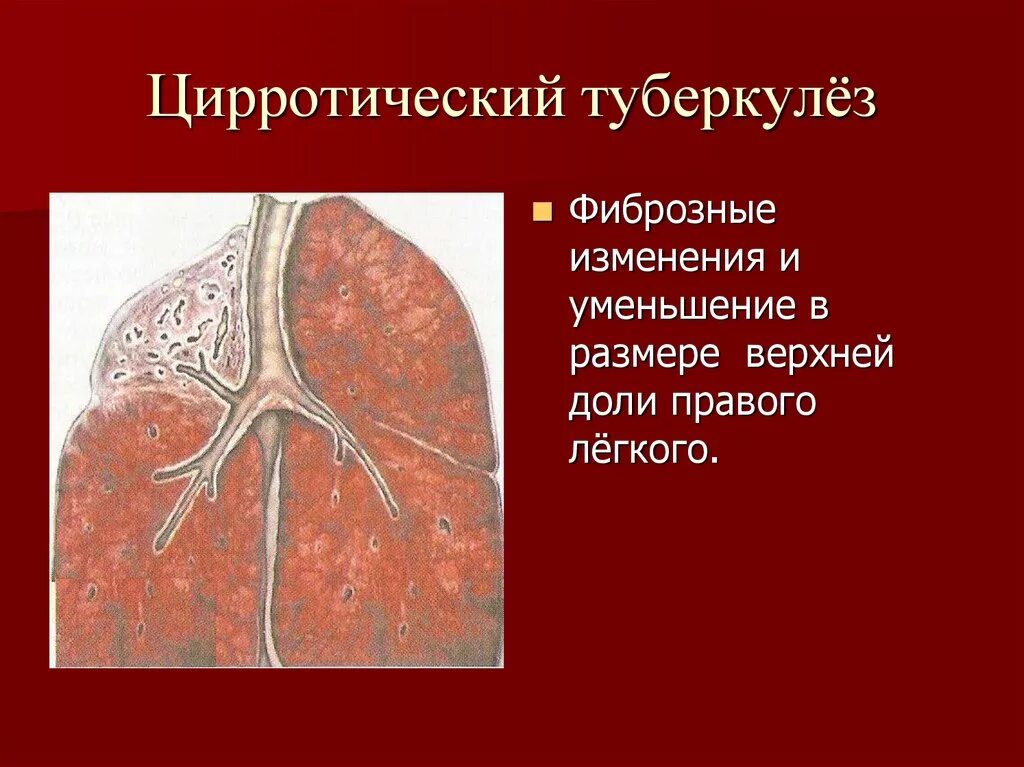 Цирротический туберкулёз

Фиброзные изменения и уменьшение в размере верхней доли правого лёгкого.